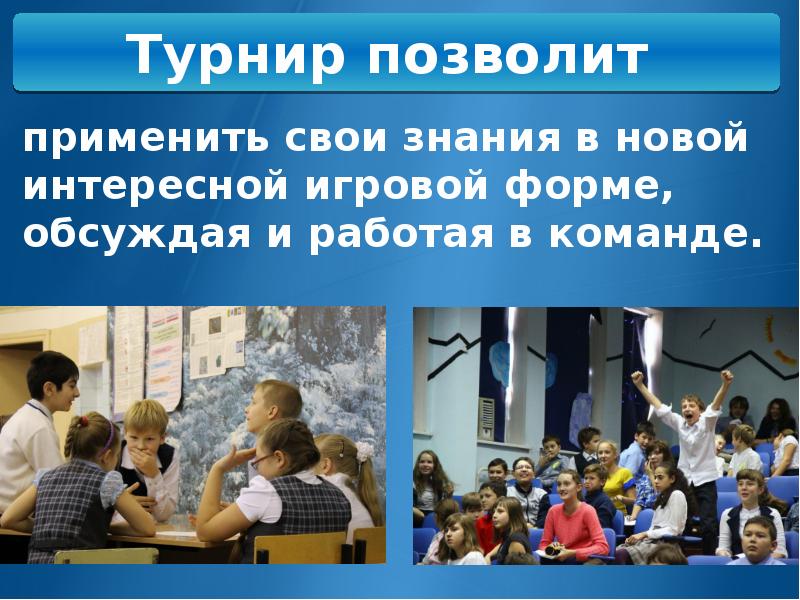 Турнир позволит

применить свои знания в новой интересной игровой форме, обсуждая и работая в команде.